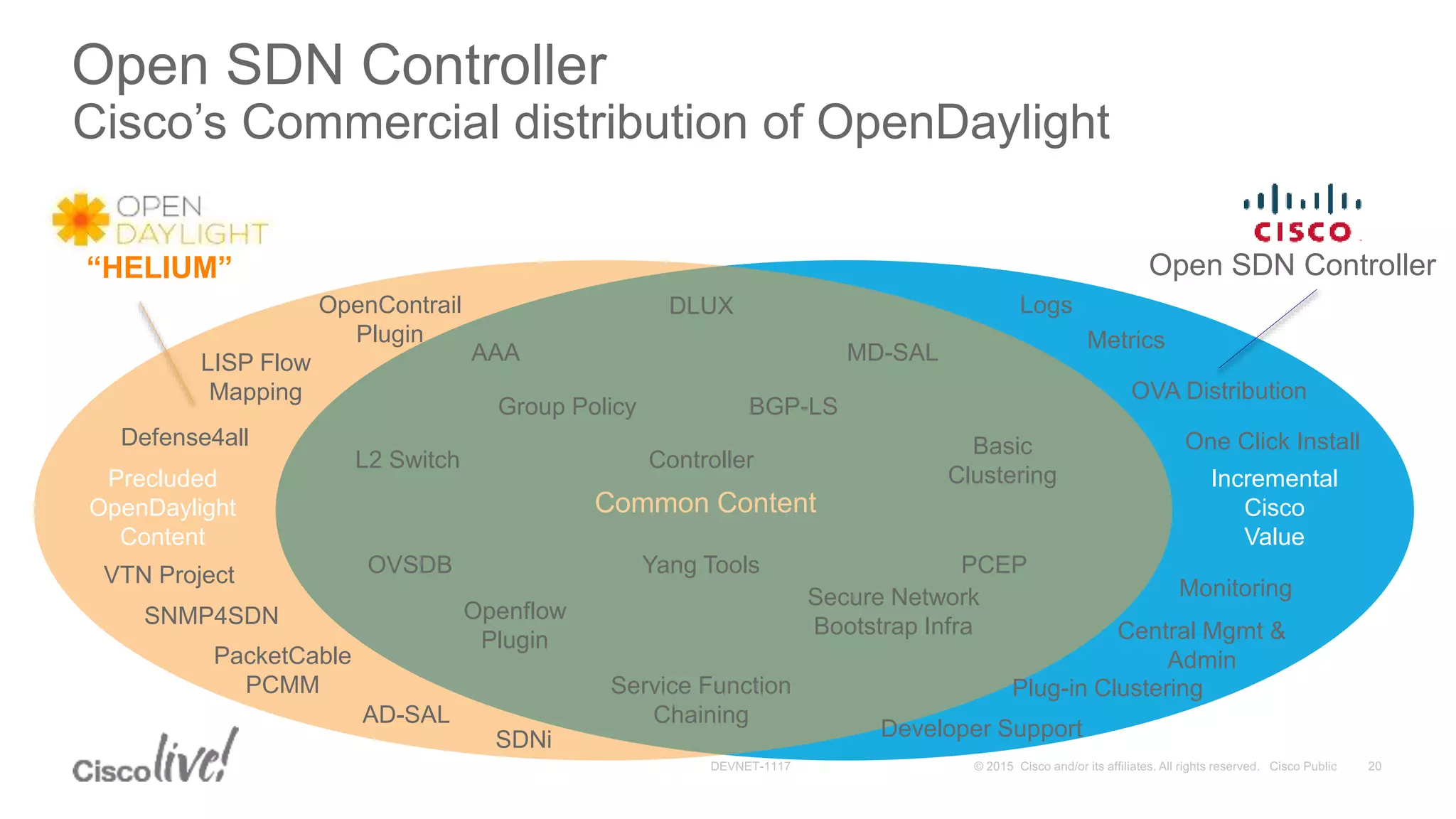 Open SDN Controller
Cisco's Commercial distribution of OpenDaylight

OPEN DAYLIGHT
"HELIUM"

CISCO
Open SDN Controller

OpenContrail Plugin
LISP Flow Mapping
Defense4all
Precluded OpenDaylight Content
VTN Project
SNMP4SDN
PacketCable PCMM
AD-SAL
SDNi

DLUX
AAA
MD-SAL
Group Policy
BGP-LS
L2 Switch
Controller
Basic Clustering
Common Content
OVSDB
Yang Tools
PCEP
Openflow Plugin
Secure Network Bootstrap Infra
Service Function Chaining

Logs
Metrics
OVA Distribution
One Click Install
Incremental Cisco Value
Monitoring
Central Mgmt & Admin
Plug-in Clustering
Developer Support

Cisco live!
DEVNET-1117
© 2015 Cisco and/or its affiliates. All rights reserved. Cisco Public
20